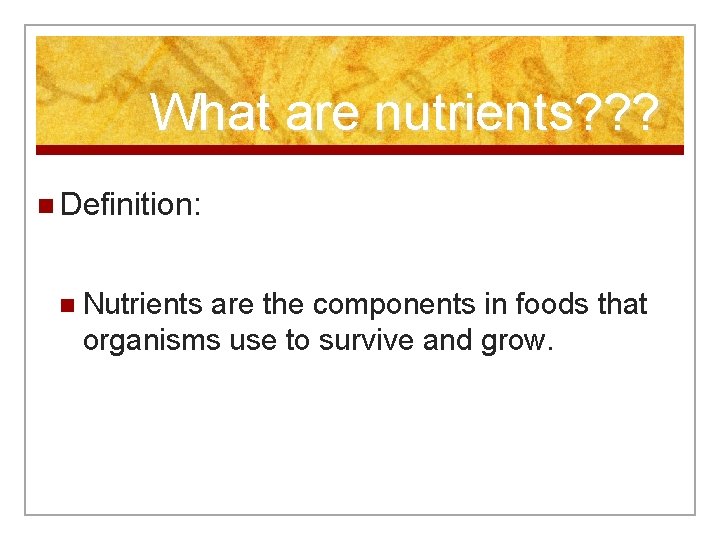 What are nutrients???

Definition:

Nutrients are the components in foods that organisms use to survive and grow.